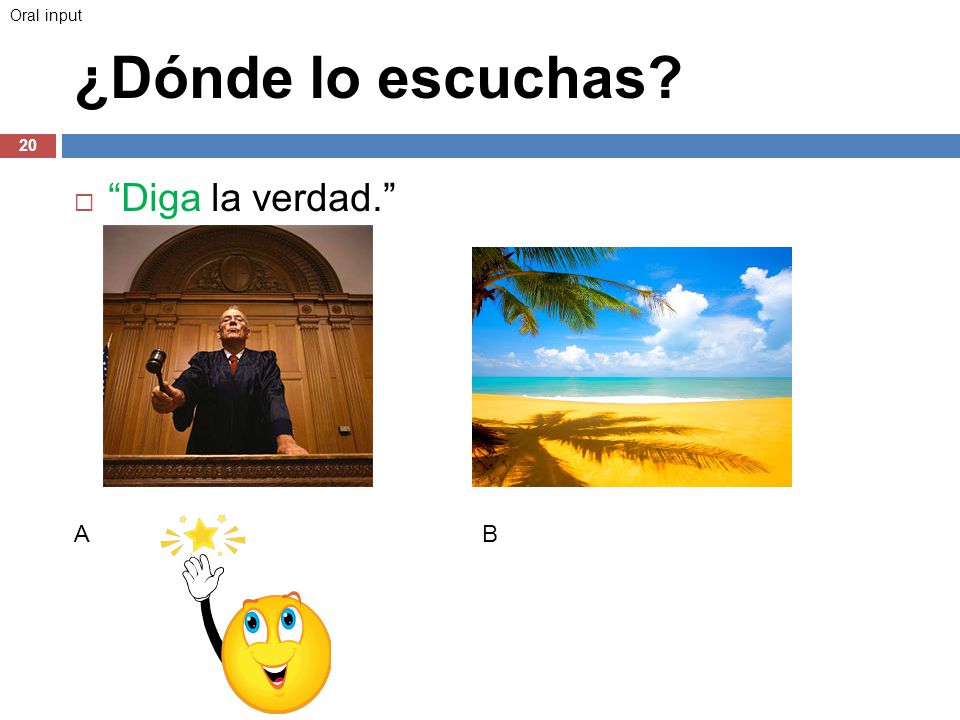 Oral input

¿Dónde lo escuchas?

20

“Diga la verdad.”

A

B